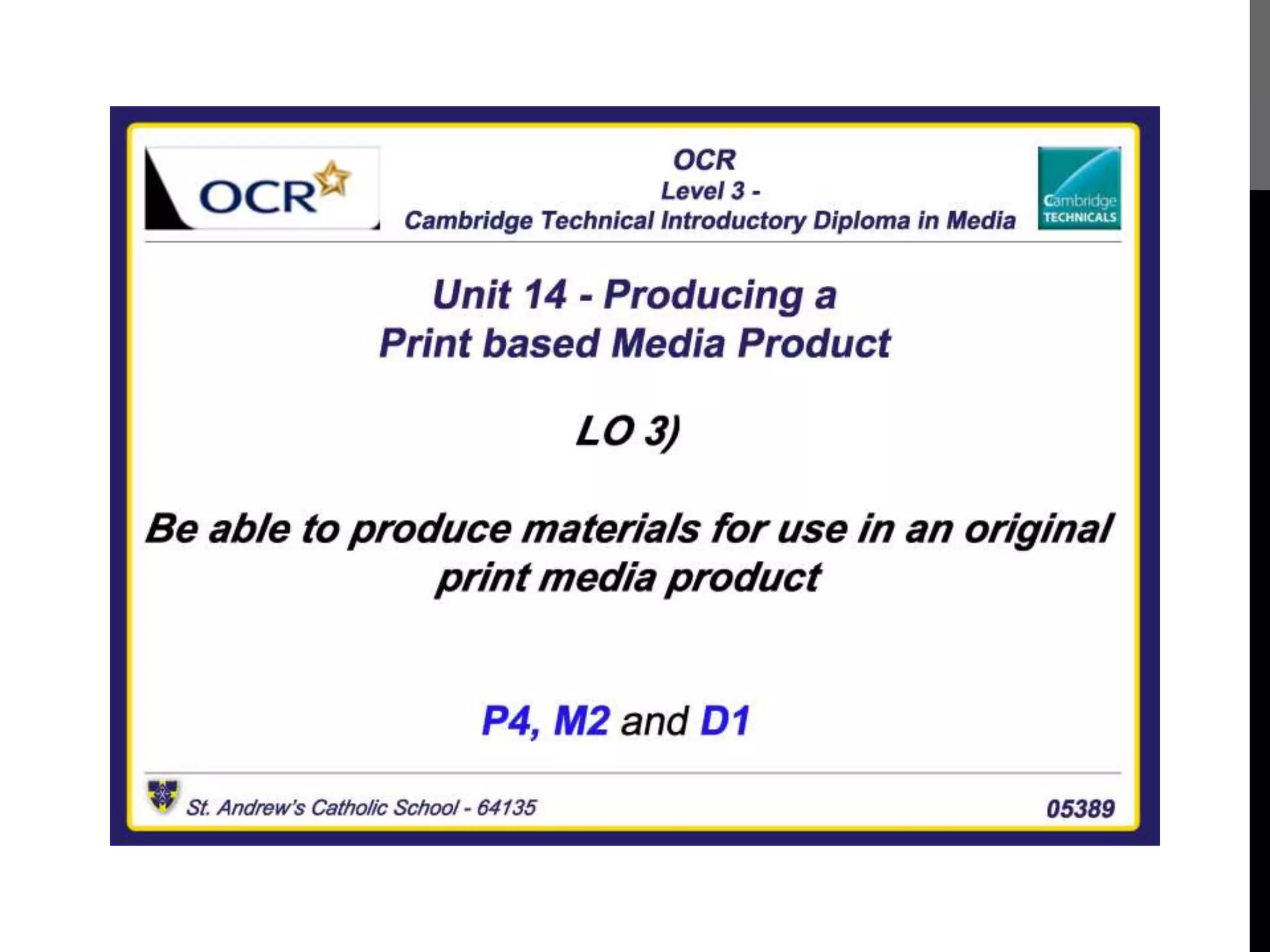 OCR

OCR
Level 3 -
Cambridge Technical Introductory Diploma in Media

Cambridge TECHNICALS

Unit 14 - Producing a Print based Media Product

LO 3)

Be able to produce materials for use in an original print media product

P4, M2 and D1

St. Andrew's Catholic School - 64135

05389